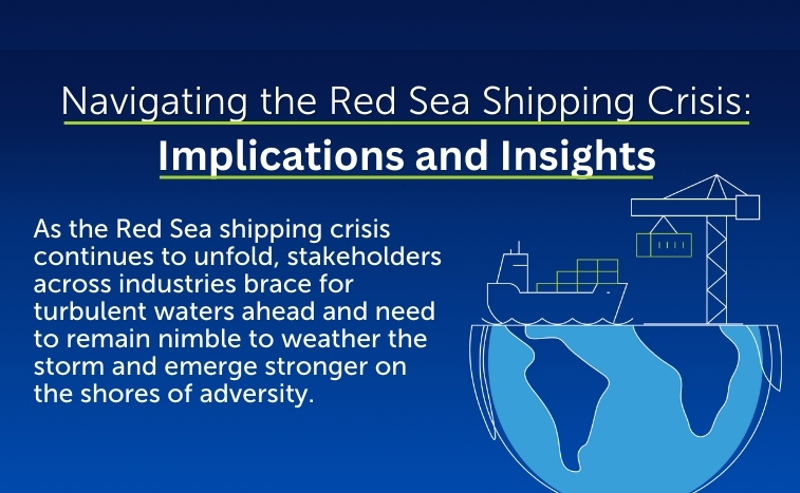 Navigating the Red Sea Shipping Crisis:
Implications and Insights

As the Red Sea shipping crisis continues to unfold, stakeholders across industries brace for turbulent waters ahead and need to remain nimble to weather the storm and emerge stronger on the shores of adversity.